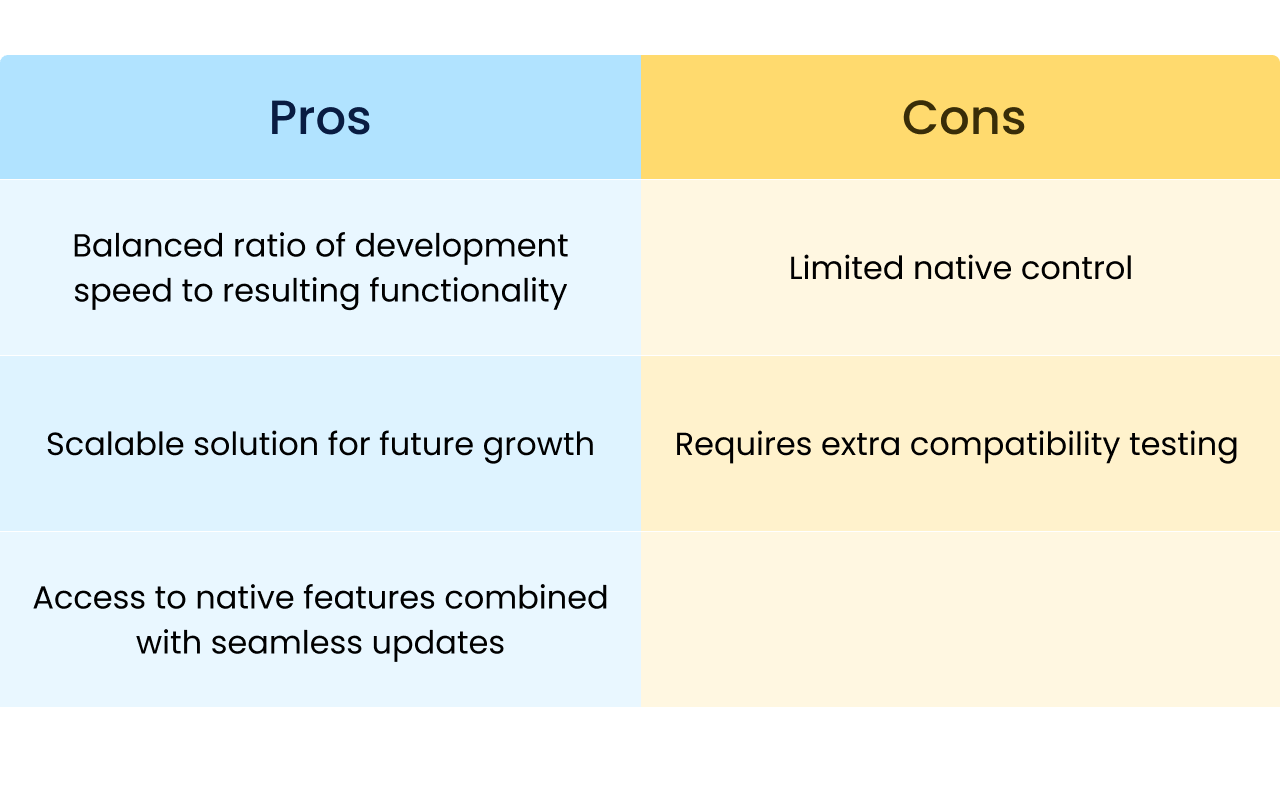 | Pros | Cons |
|---|---|
| Balanced ratio of development speed to resulting functionality | Limited native control |
| Scalable solution for future growth | Requires extra compatibility testing |
| Access to native features combined with seamless updates | |